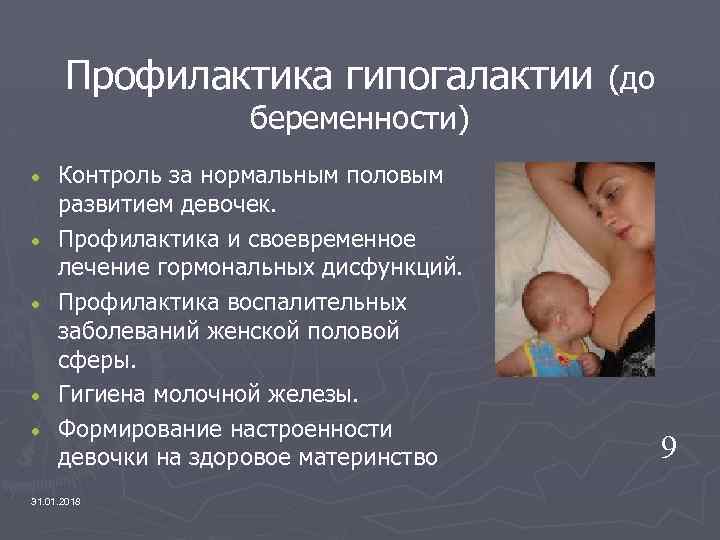 Профилактика гипогалактии (до беременности)

• Контроль за нормальным половым развитием девочек.
• Профилактика и своевременное лечение гормональных дисфункций.
• Профилактика воспалительных заболеваний женской половой сферы.
• Гигиена молочной железы.
• Формирование настроенности девочки на здоровое материнство

9

31.01.2018